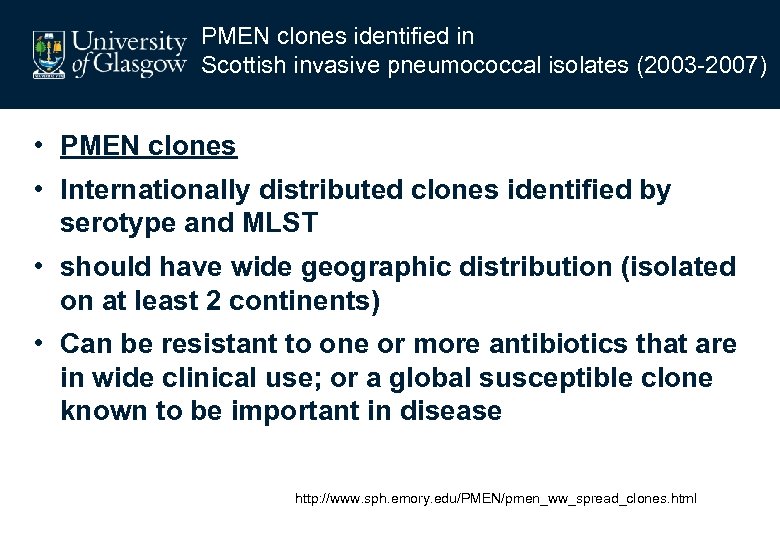 University of Glasgow

PMEN clones identified in Scottish invasive pneumococcal isolates (2003-2007)

• PMEN clones

• Internationally distributed clones identified by serotype and MLST

• should have wide geographic distribution (isolated on at least 2 continents)

• Can be resistant to one or more antibiotics that are in wide clinical use; or a global susceptible clone known to be important in disease

http://www.sph.emory.edu/PMEN/pmen_ww_spread_clones.html